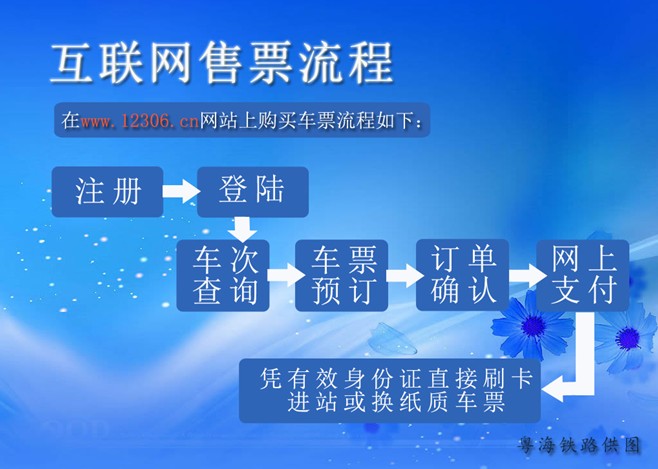 互联网售票流程

在www.12306.cn网站上购买车票流程如下：

注册

登陆

车次查询

车票预订

订单确认

网上支付

凭有效身份证直接刷卡进站或换纸质车票

粤海铁路供图